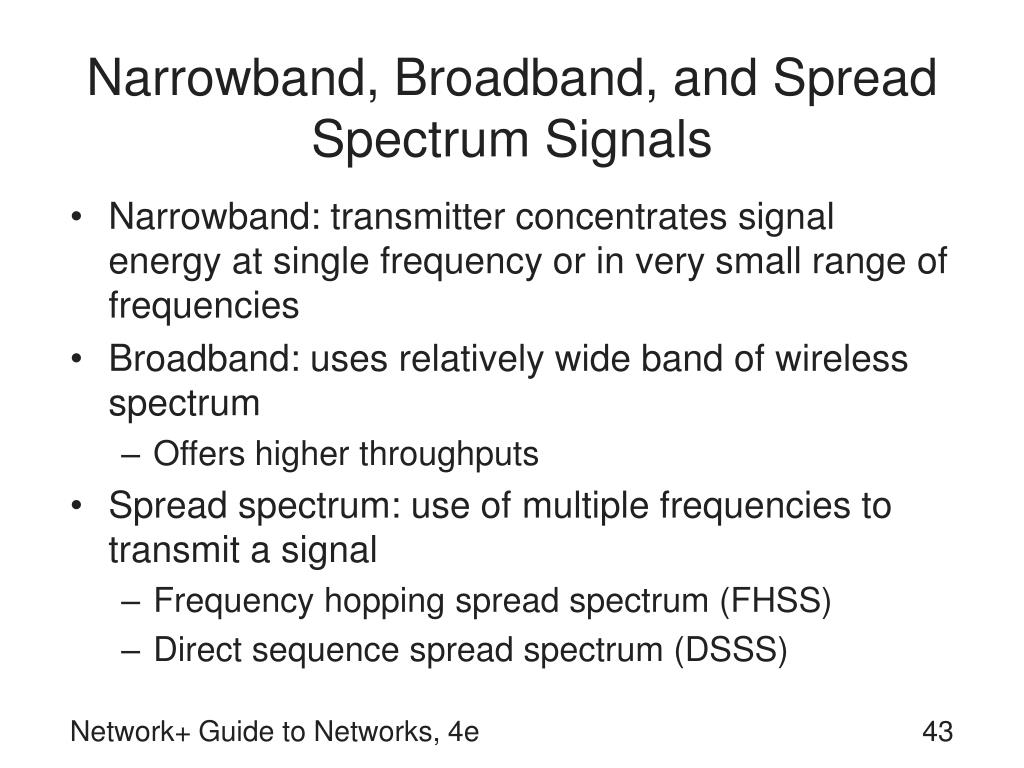 Narrowband, Broadband, and Spread Spectrum Signals

• Narrowband: transmitter concentrates signal energy at single frequency or in very small range of frequencies
• Broadband: uses relatively wide band of wireless spectrum
 – Offers higher throughputs
• Spread spectrum: use of multiple frequencies to transmit a signal
 – Frequency hopping spread spectrum (FHSS)
 – Direct sequence spread spectrum (DSSS)

Network+ Guide to Networks, 4e

43